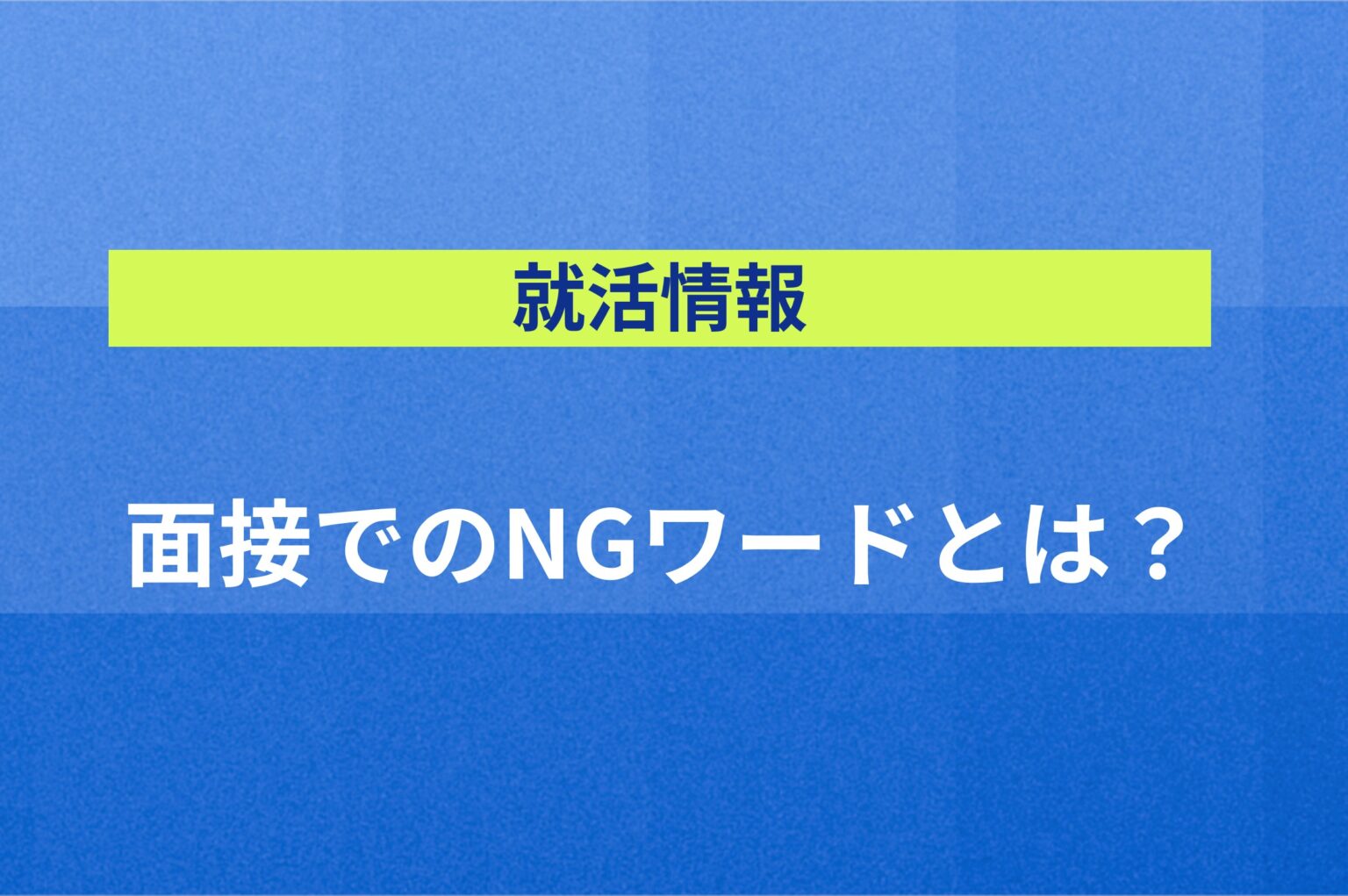 就活情報

面接でのNGワードとは？